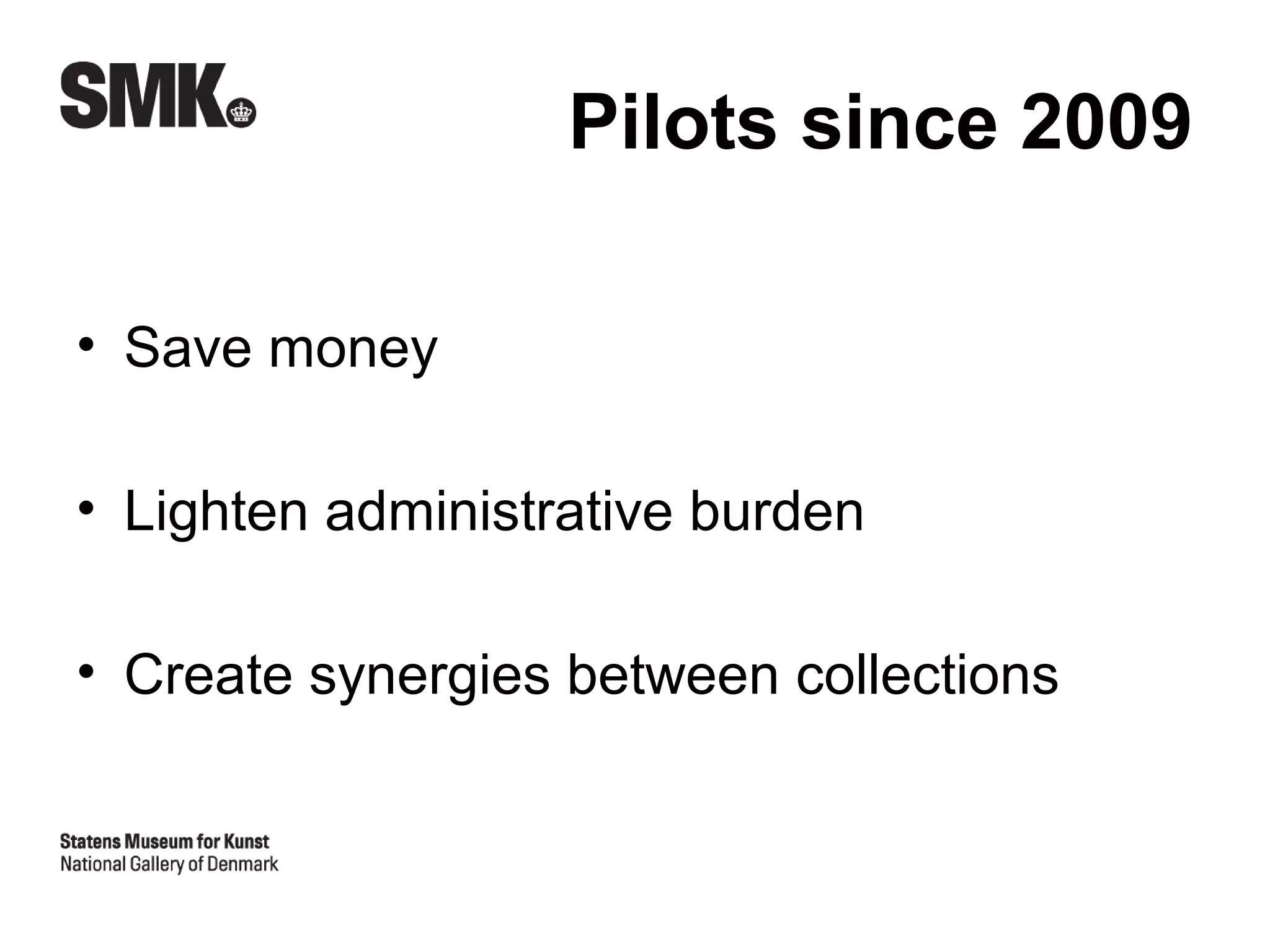 SMK

Pilots since 2009

• Save money

• Lighten administrative burden

• Create synergies between collections

Statens Museum for Kunst
National Gallery of Denmark